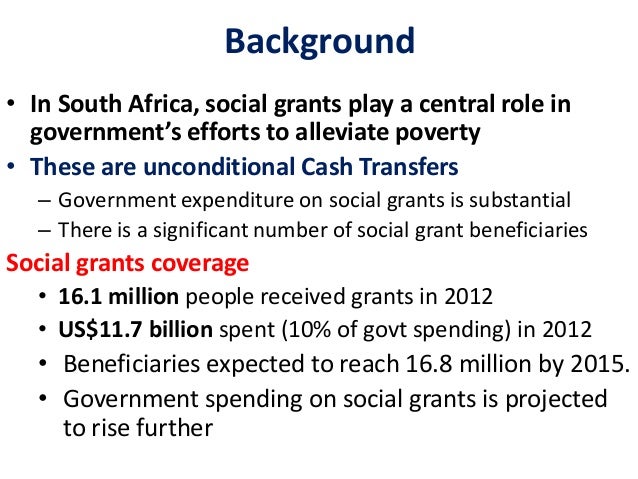 Background

• In South Africa, social grants play a central role in government's efforts to alleviate poverty
• These are unconditional Cash Transfers
– Government expenditure on social grants is substantial
– There is a significant number of social grant beneficiaries

Social grants coverage
• 16.1 million people received grants in 2012
• US$11.7 billion spent (10% of govt spending) in 2012
• Beneficiaries expected to reach 16.8 million by 2015.
• Government spending on social grants is projected to rise further